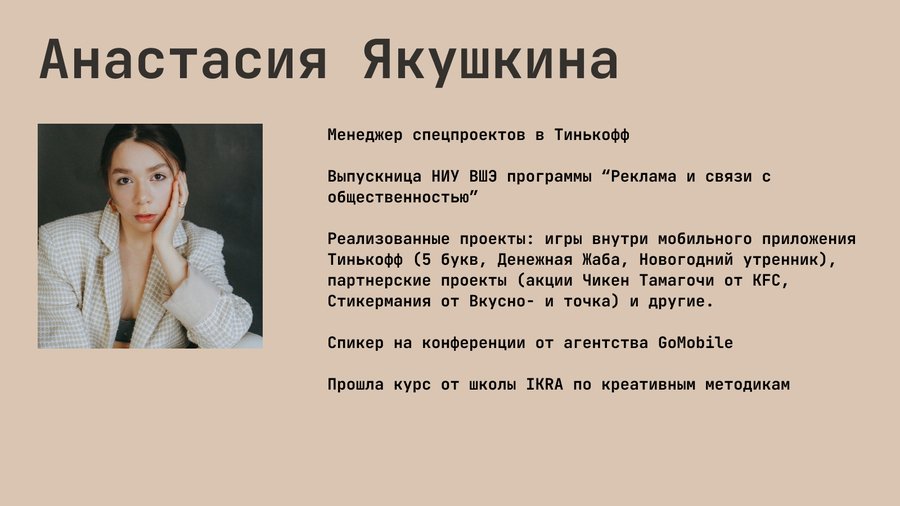 Анастасия Якушкина

Менеджер спецпроектов в Тинькофф

Выпускница НИУ ВШЭ программы “Реклама и связи с общественностью”

Реализованные проекты: игры внутри мобильного приложения Тинькофф (5 букв, Денежная Жаба, Новогодний утренник), партнерские проекты (акции Чикен Тамагочи от KFC, Стикермания от Вкусно- и точка) и другие.

Спикер на конференции от агентства GoMobile

Прошла курс от школы IKRA по креативным методикам